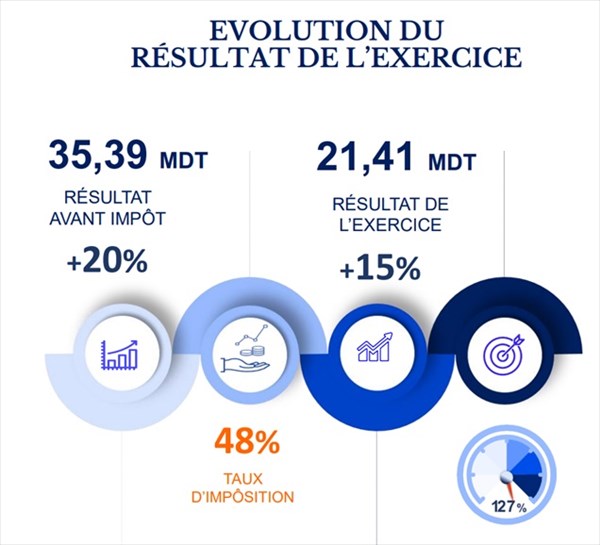 EVOLUTION DU RÉSULTAT DE L'EXERCICE

35,39 MDT

RÉSULTAT AVANT IMPÔT

+20%

21,41 MDT

RÉSULTAT DE L'EXERCICE

+15%

48%

TAUX D'IMPÔSITION

127%